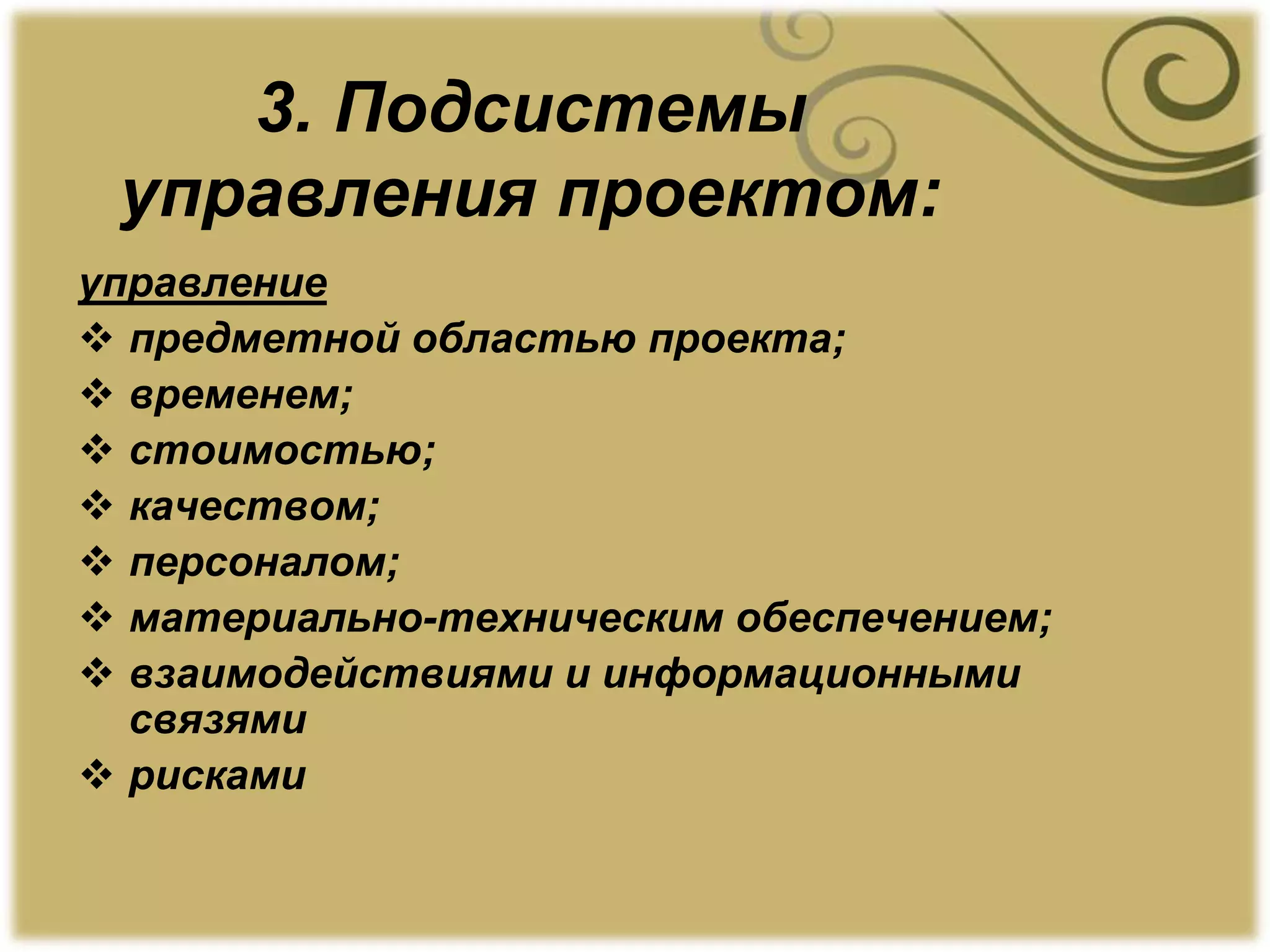 3. Подсистемы управления проектом:

управление

❖ предметной областью проекта;
❖ временем;
❖ стоимостью;
❖ качеством;
❖ персоналом;
❖ материально-техническим обеспечением;
❖ взаимодействиями и информационными связями
❖ рисками